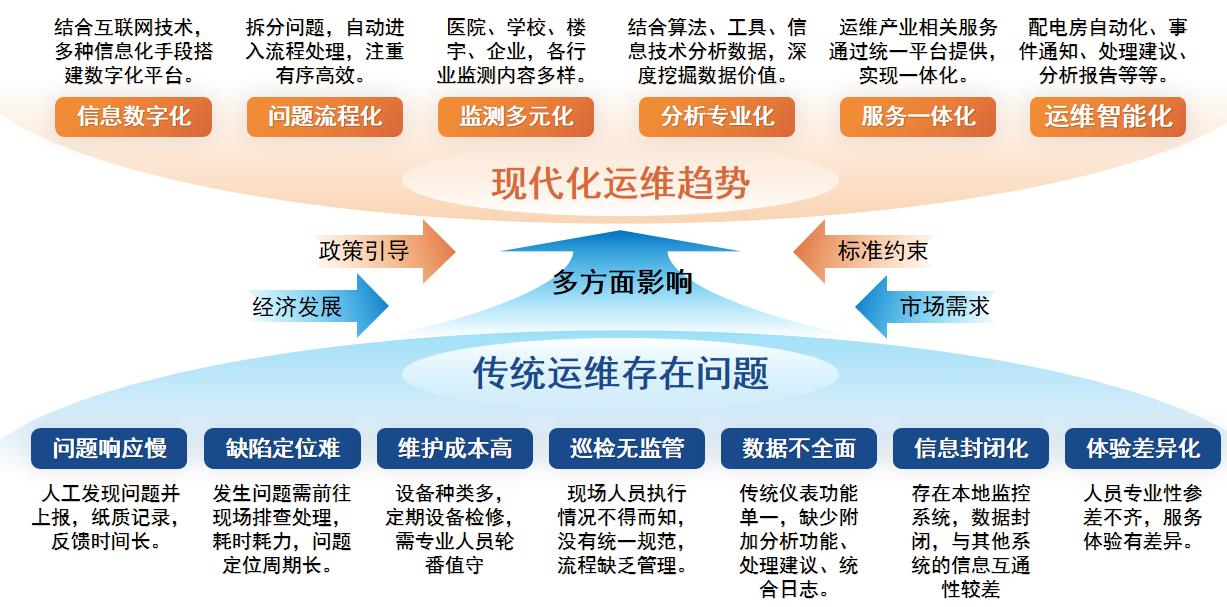 结合互联网技术，多种信息化手段搭建数字化平台。

信息数字化

拆分问题，自动进入流程处理，注重有序高效。

问题流程化

医院、学校、楼宇、企业，各行业监测内容多样。

监测多元化

结合算法、工具、信息技术分析数据，深度挖掘数据价值。

分析专业化

运维产业相关服务通过统一平台提供，实现一体化。

服务一体化

配电房自动化、事件通知、处理建议、分析报告等等。

运维智能化

现代化运维趋势

政策引导

经济发展

多方面影响

标准约束

市场需求

传统运维存在问题

问题响应慢

人工发现问题并上报，纸质记录，反馈时间长。

缺陷定位难

发生问题需前往现场排查处理，耗时耗力，问题定位周期长。

维护成本高

设备种类多，定期设备检修，需专业人员轮番值守

巡检无监管

现场人员执行情况不得而知，没有统一规范，流程缺乏管理。

数据不全面

传统仪表功能单一，缺少附加分析功能、处理建议、统合日志。

信息封闭化

存在本地监控系统，数据封闭，与其他系统的信息互通性较差

体验差异化

人员专业性参差不齐，服务体验有差异。